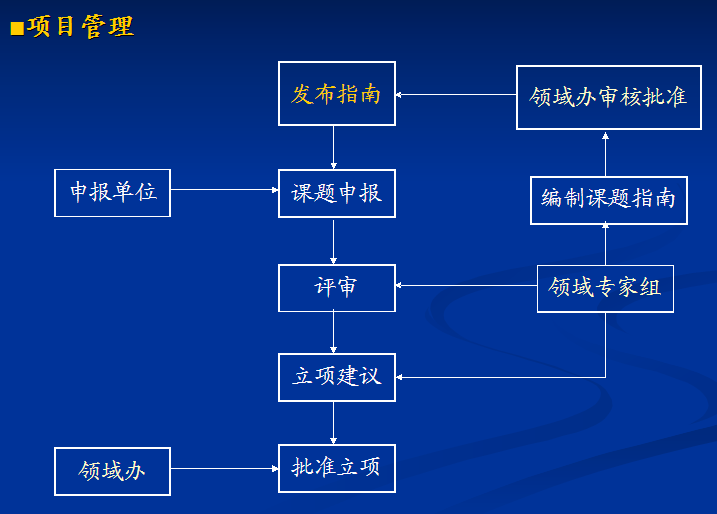 ■项目管理

发布指南

领域办审核批准

申报单位

课题申报

编制课题指南

评审

领域专家组

立项建议

领域办

批准立项